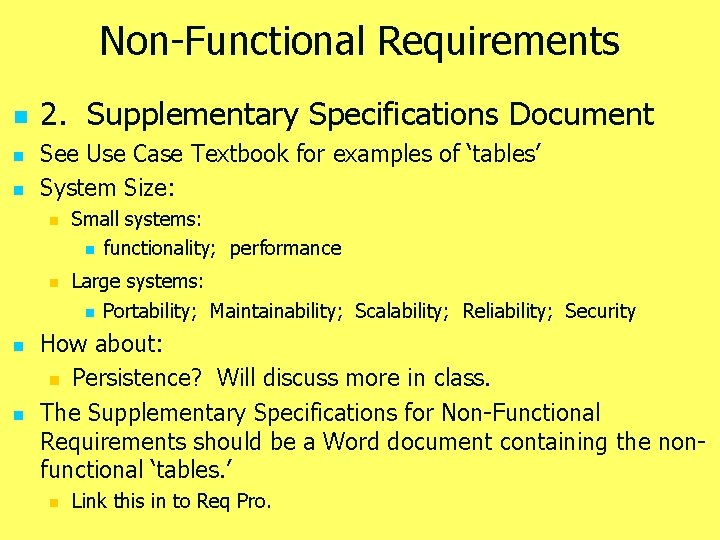 Non-Functional Requirements

2. Supplementary Specifications Document

See Use Case Textbook for examples of ‘tables’

System Size:

Small systems:

functionality; performance

Large systems:

Portability; Maintainability; Scalability; Reliability; Security

How about:

Persistence? Will discuss more in class.

The Supplementary Specifications for Non-Functional Requirements should be a Word document containing the non-functional ‘tables.’

Link this in to Req Pro.